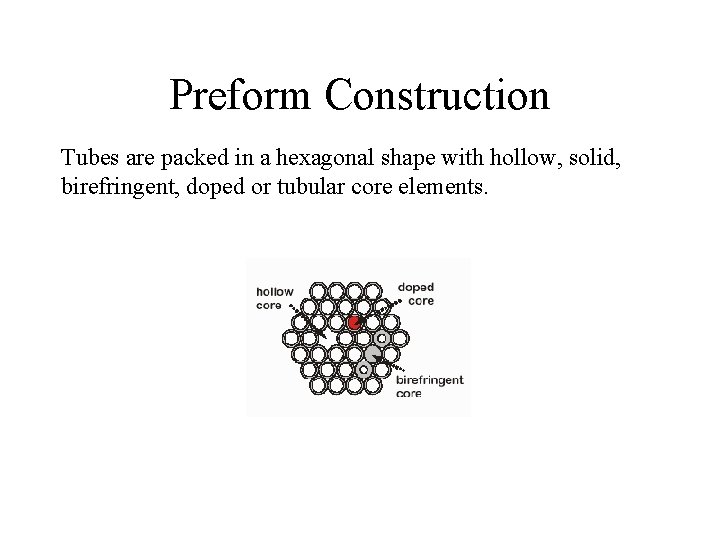 Preform Construction

Tubes are packed in a hexagonal shape with hollow, solid, birefringent, doped or tubular core elements.

hollow core

doped core

birefringent core